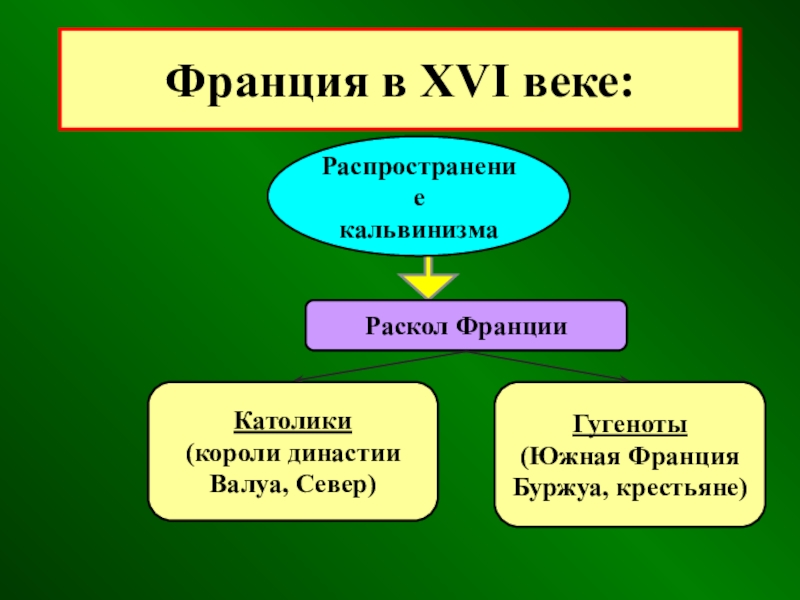 Франция в XVI веке:

Распространение кальвинизма

Раскол Франции

Католики
(короли династии Валуа, Север)

Гугеноты
(Южная Франция Буржуа, крестьяне)